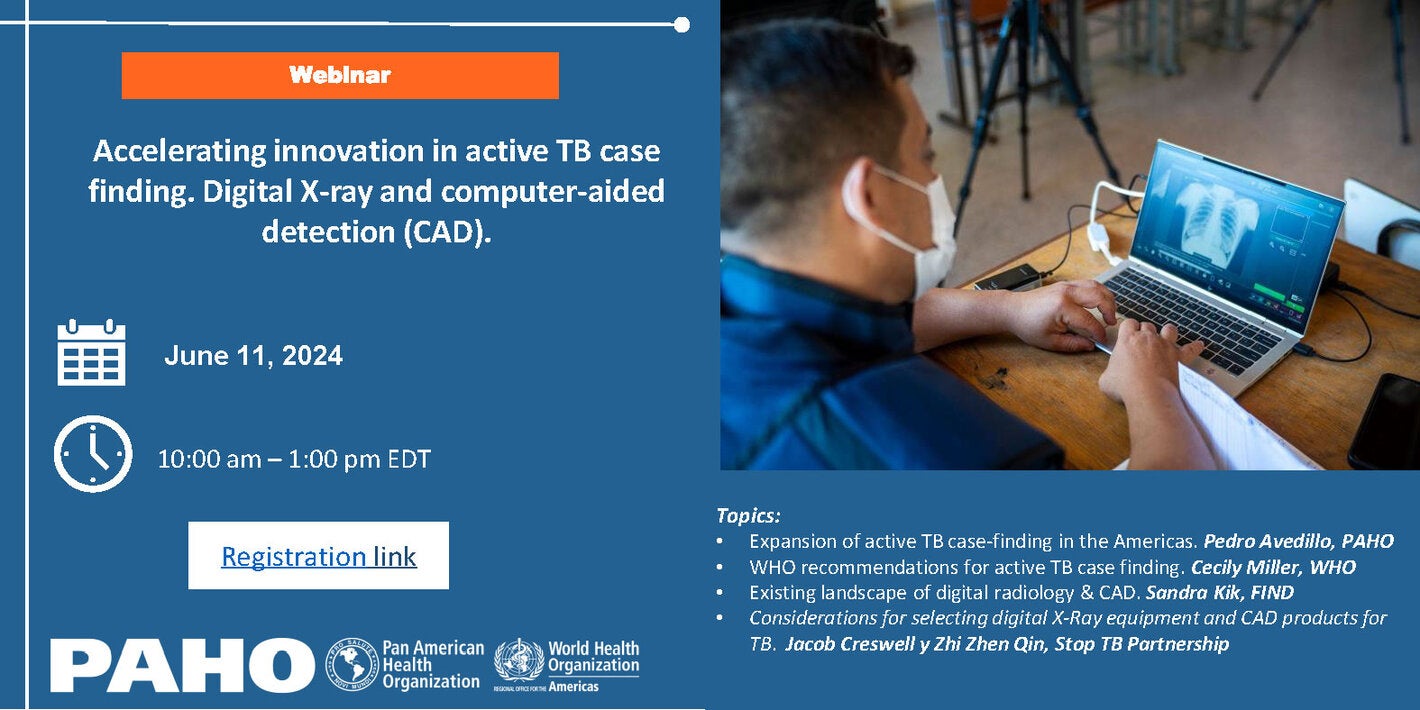 Webinar

Accelerating innovation in active TB case finding. Digital X-ray and computer-aided detection (CAD).

June 11, 2024

10:00 am – 1:00 pm EDT

Registration link

PAHO Pan American Health Organization World Health Organization REGIONAL OFFICE FOR THE Americas

Topics:
• Expansion of active TB case-finding in the Americas. Pedro Avedillo, PAHO
• WHO recommendations for active TB case finding. Cecily Miller, WHO
• Existing landscape of digital radiology & CAD. Sandra Kik, FIND
• Considerations for selecting digital X-Ray equipment and CAD products for TB. Jacob Creswell y Zhi Zhen Qin, Stop TB Partnership